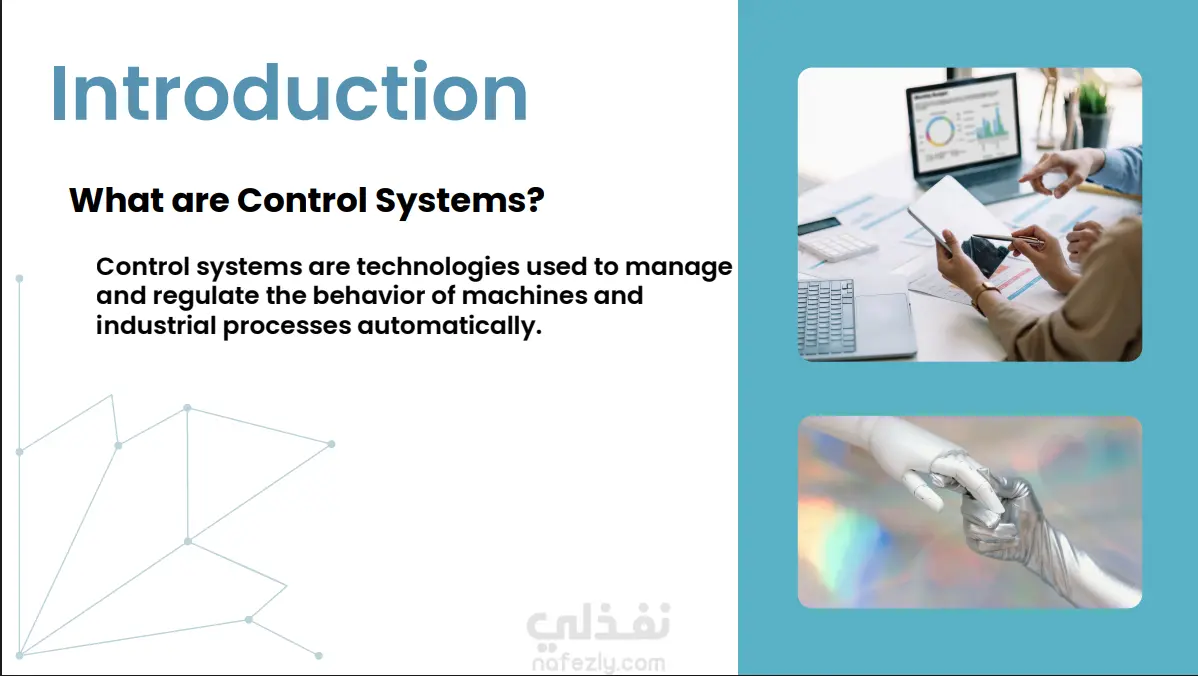 Introduction

What are Control Systems?

Control systems are technologies used to manage and regulate the behavior of machines and industrial processes automatically.

نفذلي
nafezly.com